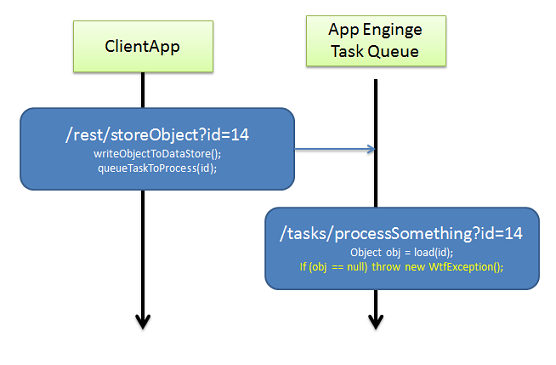 ClientApp

App Enginge Task Queue

/rest/storeObject?id=14
writeObjectToDataStore();
queueTaskToProcess(id);

/tasks/processSomething?id=14
Object obj = load(id);
If (obj == null) throw new WtfException();